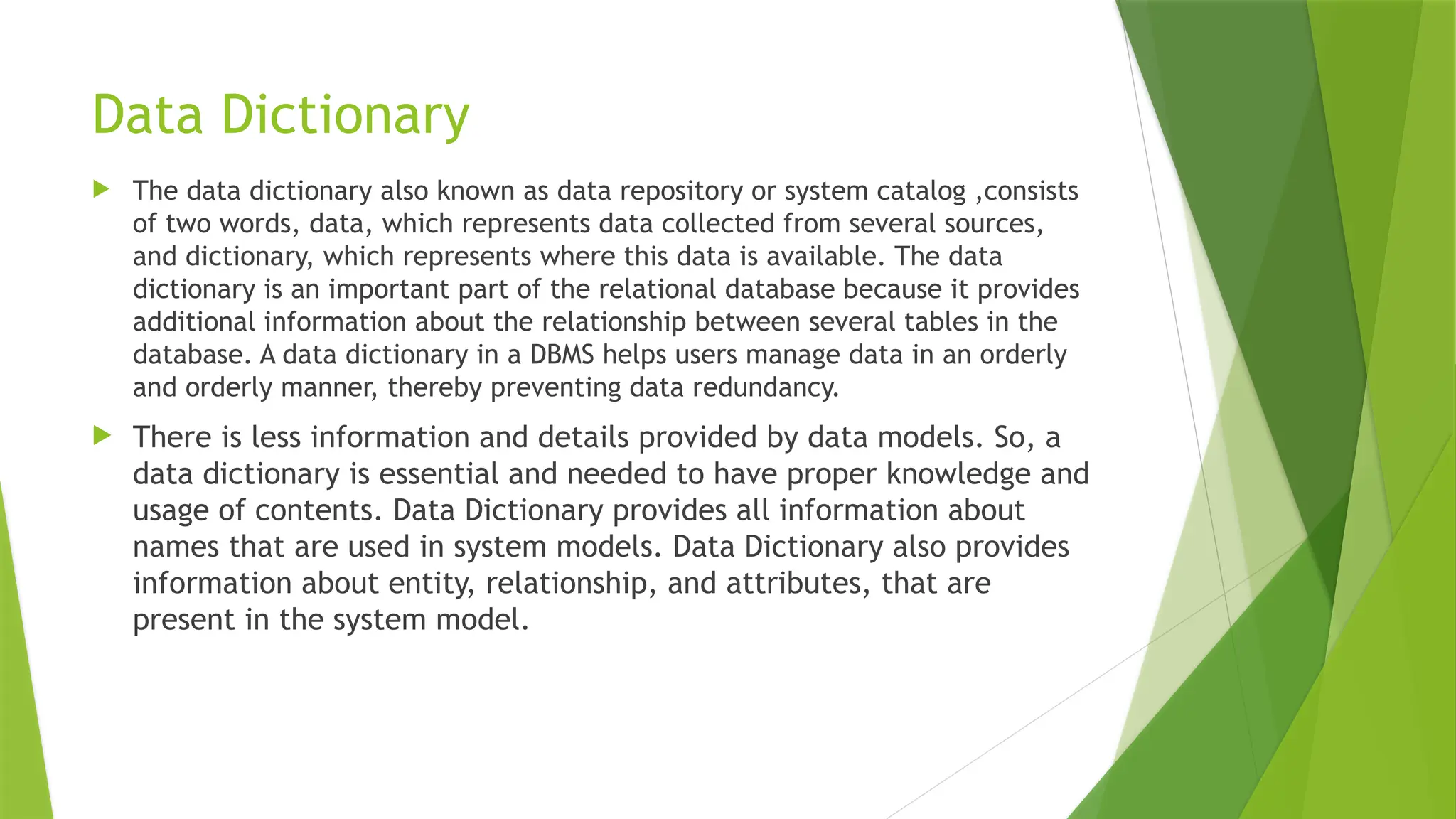 Data Dictionary

The data dictionary also known as data repository or system catalog ,consists of two words, data, which represents data collected from several sources, and dictionary, which represents where this data is available. The data dictionary is an important part of the relational database because it provides additional information about the relationship between several tables in the database. A data dictionary in a DBMS helps users manage data in an orderly and orderly manner, thereby preventing data redundancy.

There is less information and details provided by data models. So, a data dictionary is essential and needed to have proper knowledge and usage of contents. Data Dictionary provides all information about names that are used in system models. Data Dictionary also provides information about entity, relationship, and attributes, that are present in the system model.